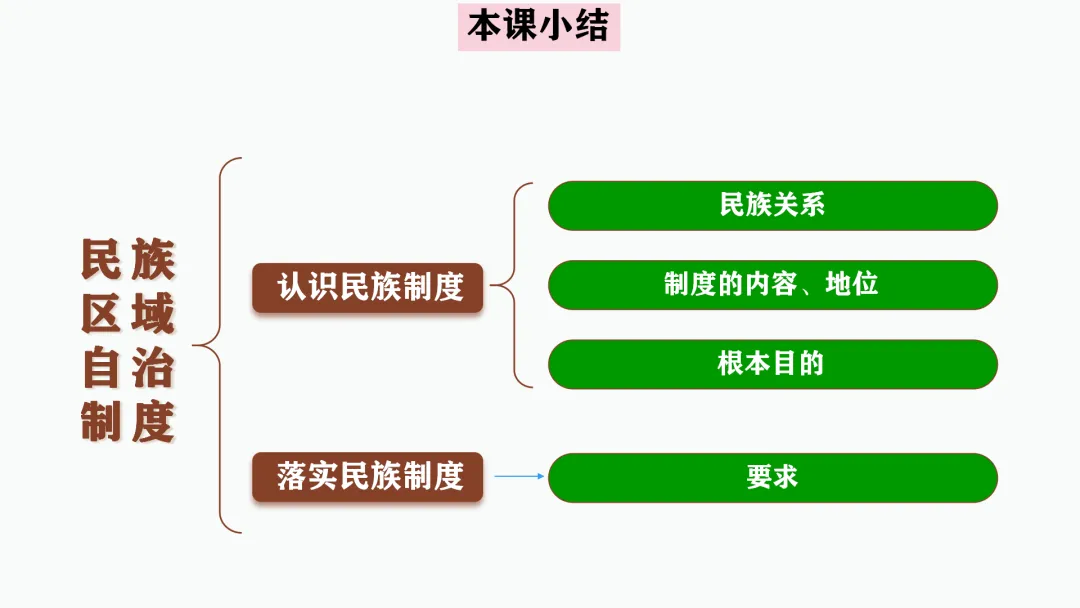 本课小结

民族区域自治制度

认识民族制度

民族关系

制度的内容、地位

根本目的

落实民族制度

要求